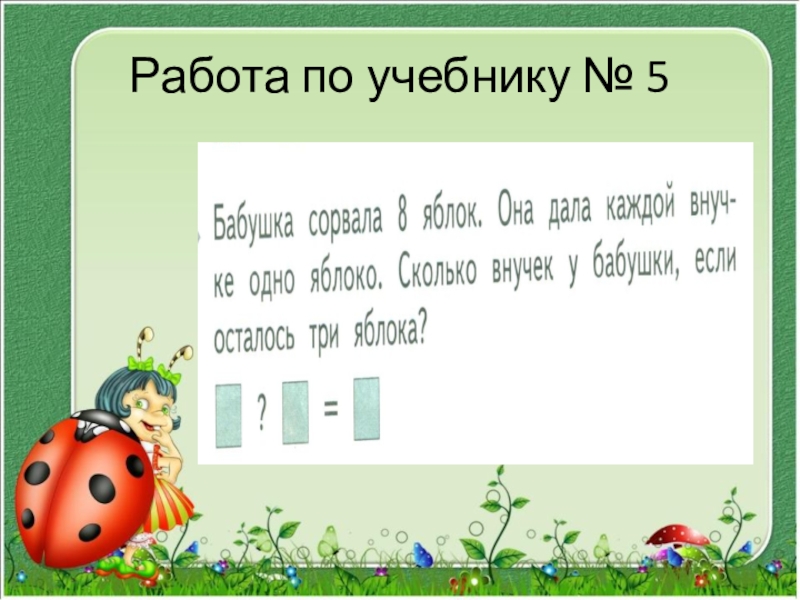 Работа по учебнику № 5

Бабушка сорвала 8 яблок. Она дала каждой внучке одно яблоко. Сколько внучек у бабушки, если осталось три яблока?

? =